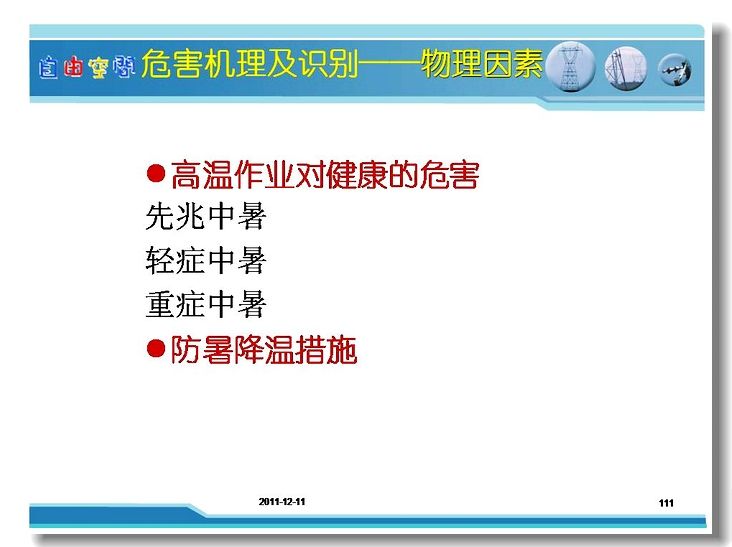 自由空间 危害机理及识别——物理因素

●高温作业对健康的危害

先兆中暑

轻症中暑

重症中暑

●防暑降温措施

2011-12-11

111